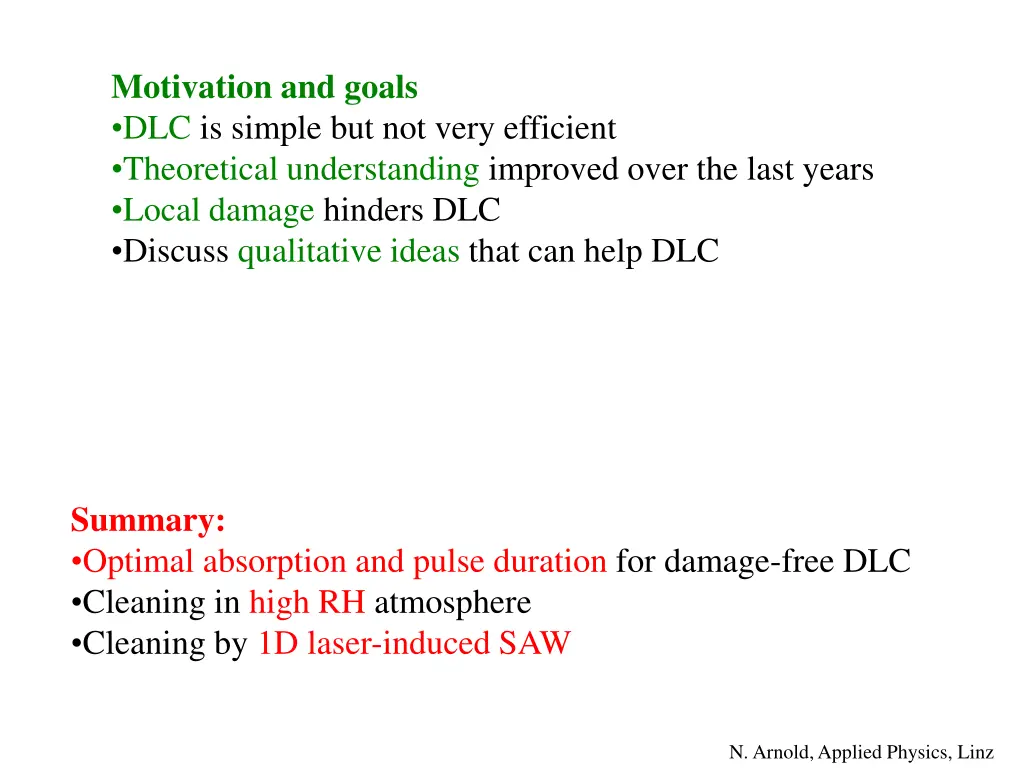 Motivation and goals
•DLC is simple but not very efficient
•Theoretical understanding improved over the last years
•Local damage hinders DLC
•Discuss qualitative ideas that can help DLC

Summary:
•Optimal absorption and pulse duration for damage-free DLC
•Cleaning in high RH atmosphere
•Cleaning by 1D laser-induced SAW

N. Arnold, Applied Physics, Linz